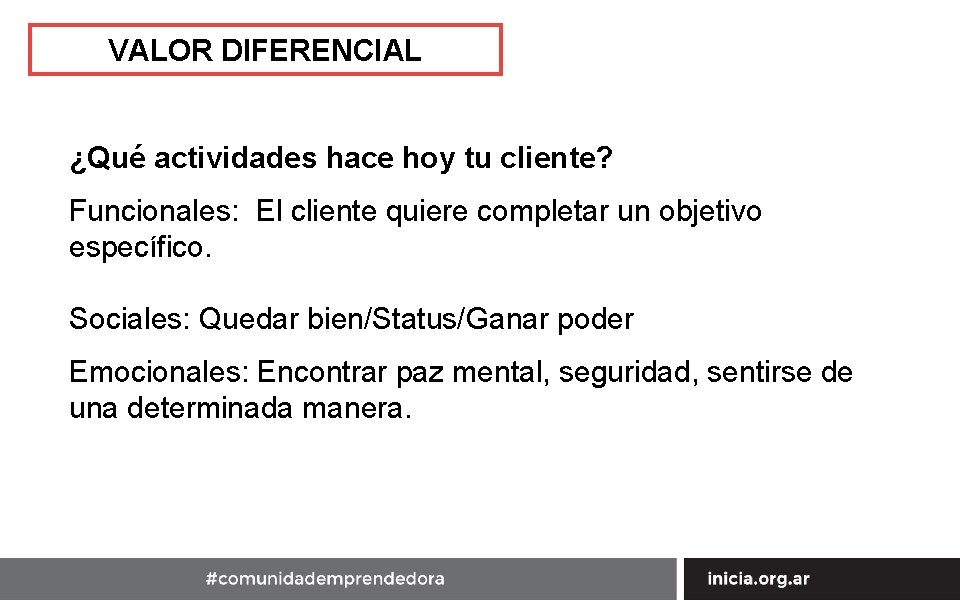 VALOR DIFERENCIAL

¿Qué actividades hace hoy tu cliente?

Funcionales: El cliente quiere completar un objetivo específico.

Sociales: Quedar bien/Status/Ganar poder

Emocionales: Encontrar paz mental, seguridad, sentirse de una determinada manera.

#comunidademprendedora

inicia.org.ar